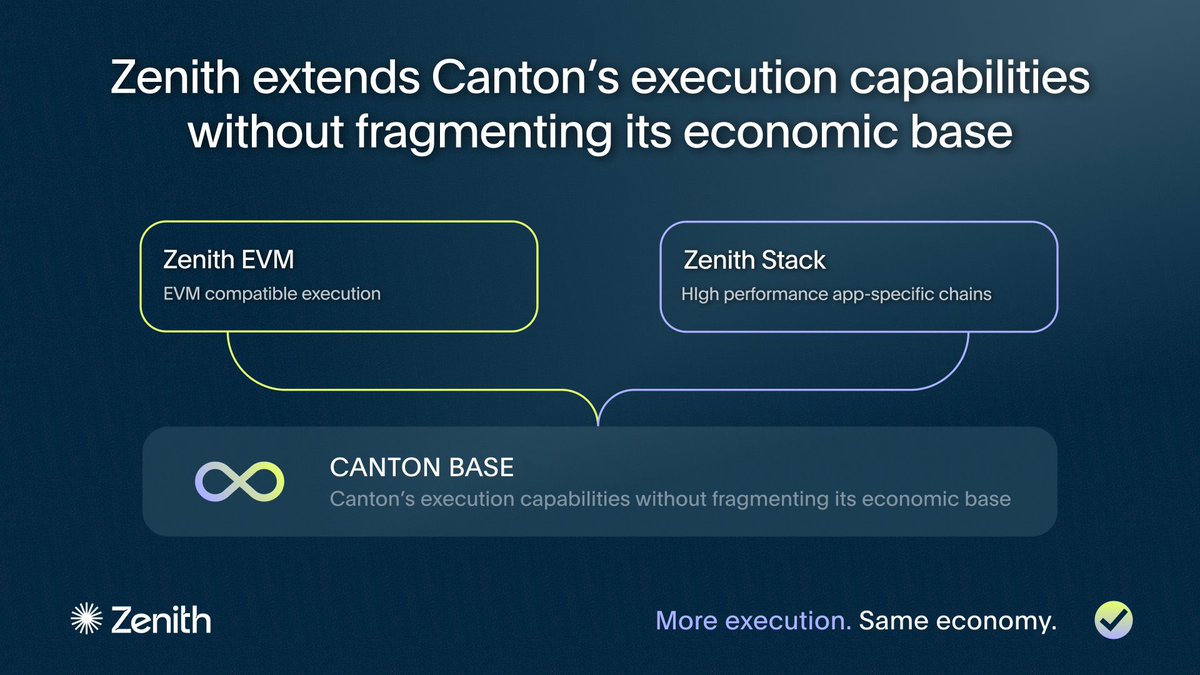 Zenith extends Canton's execution capabilities without fragmenting its economic base

Zenith EVM
EVM compatible execution

Zenith Stack
HIgh performance app-specific chains

CANTON BASE
Canton's execution capabilities without fragmenting its economic base

Zenith

More execution. Same economy.